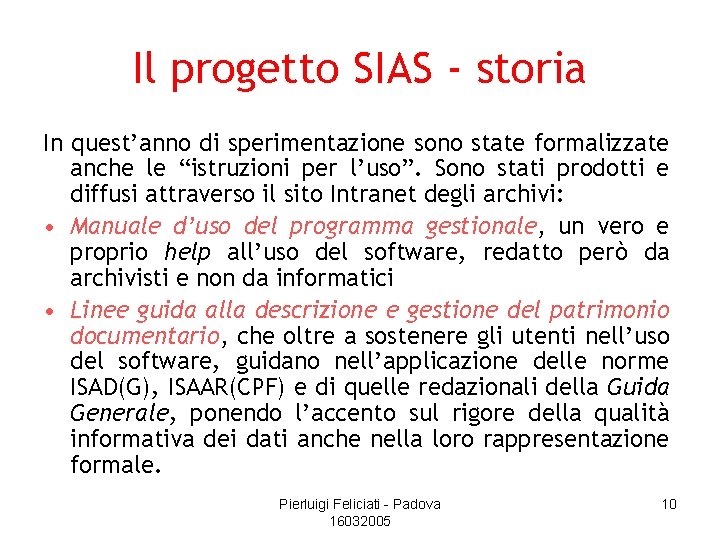 Il progetto SIAS - storia

In quest’anno di sperimentazione sono state formalizzate anche le “istruzioni per l’uso”. Sono stati prodotti e diffusi attraverso il sito Intranet degli archivi:

• Manuale d’uso del programma gestionale, un vero e proprio help all’uso del software, redatto però da archivisti e non da informatici

• Linee guida alla descrizione e gestione del patrimonio documentario, che oltre a sostenere gli utenti nell’uso del software, guidano nell’applicazione delle norme ISAD(G), ISAAR(CPF) e di quelle redazionali della Guida Generale, ponendo l’accento sul rigore della qualità informativa dei dati anche nella loro rappresentazione formale.

Pierluigi Feliciati - Padova 16032005

10